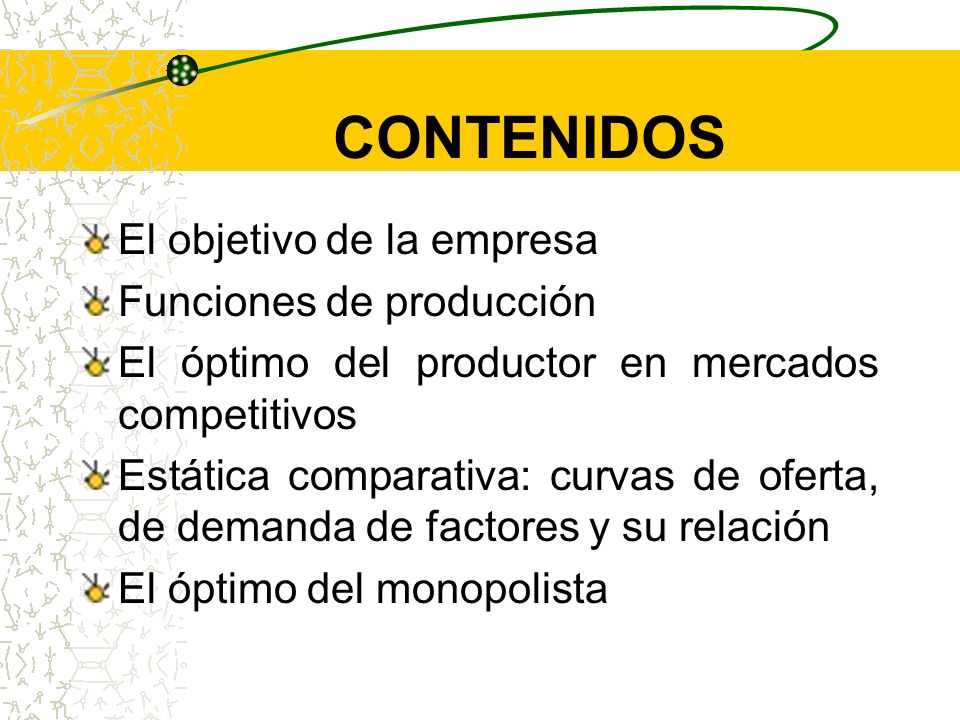 CONTENIDOS

El objetivo de la empresa

Funciones de producción

El óptimo del productor en mercados competitivos

Estática comparativa: curvas de oferta, de demanda de factores y su relación

El óptimo del monopolista